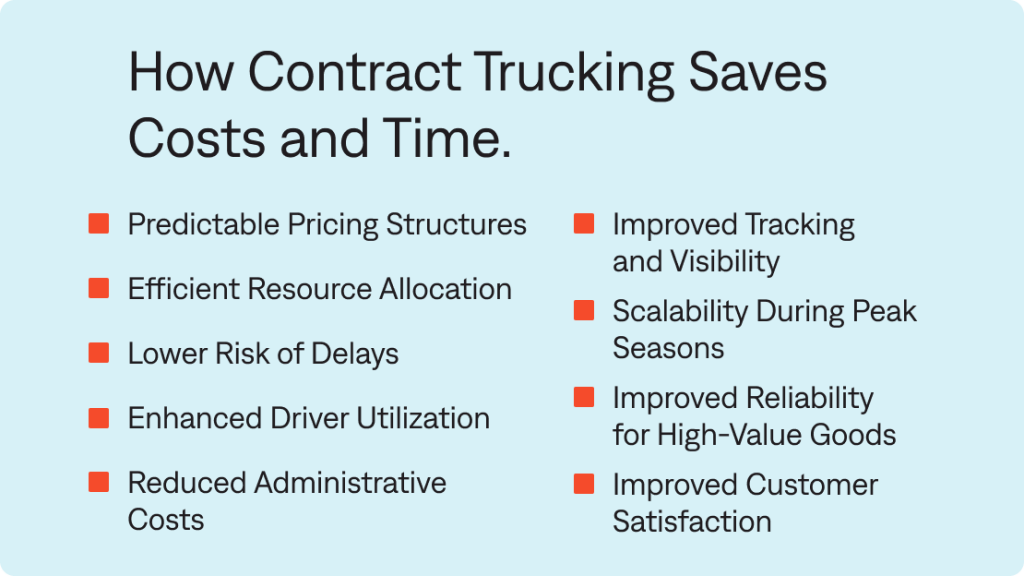 How Contract Trucking Saves Costs and Time.

• Predictable Pricing Structures
• Efficient Resource Allocation
• Lower Risk of Delays
• Enhanced Driver Utilization
• Reduced Administrative Costs

• Improved Tracking and Visibility
• Scalability During Peak Seasons
• Improved Reliability for High-Value Goods
• Improved Customer Satisfaction